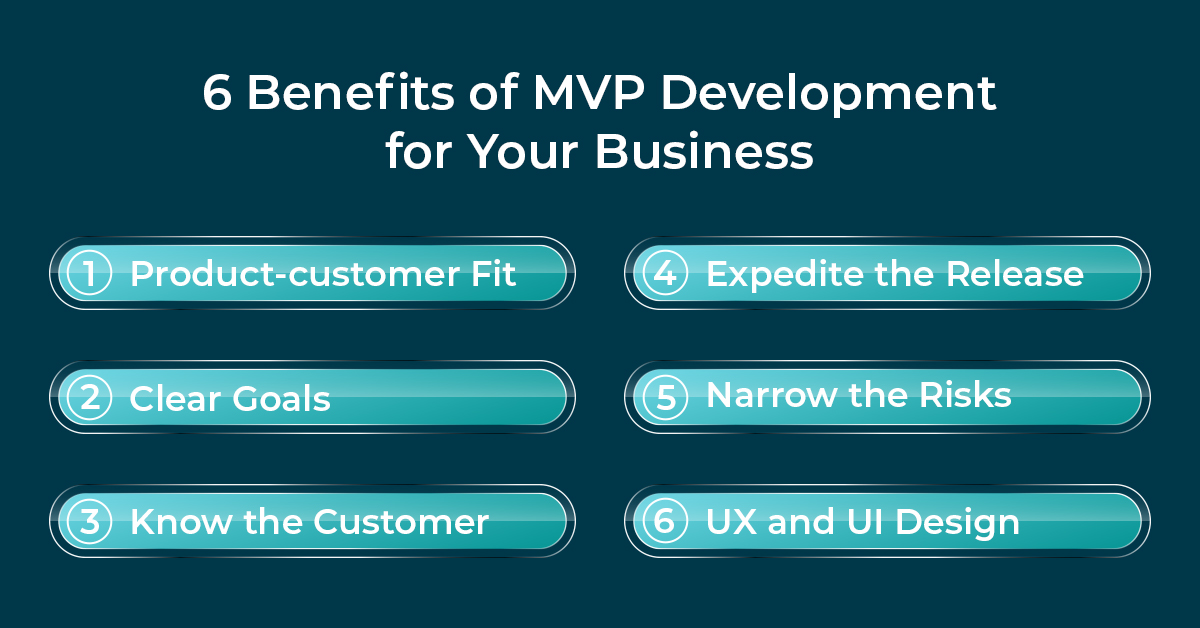 6 Benefits of MVP Development for Your Business

1 Product-customer Fit

2 Clear Goals

3 Know the Customer

4 Expedite the Release

5 Narrow the Risks

6 UX and UI Design